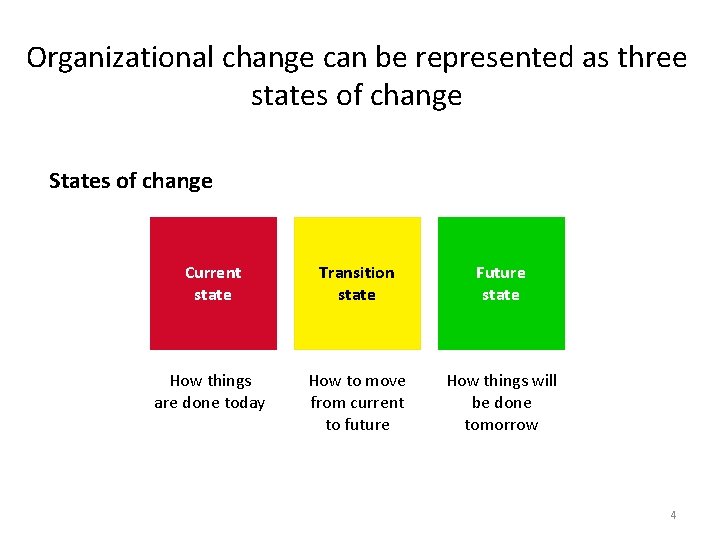 Organizational change can be represented as three states of change

States of change

Current state

Transition state

Future state

How things are done today

How to move from current to future

How things will be done tomorrow

4